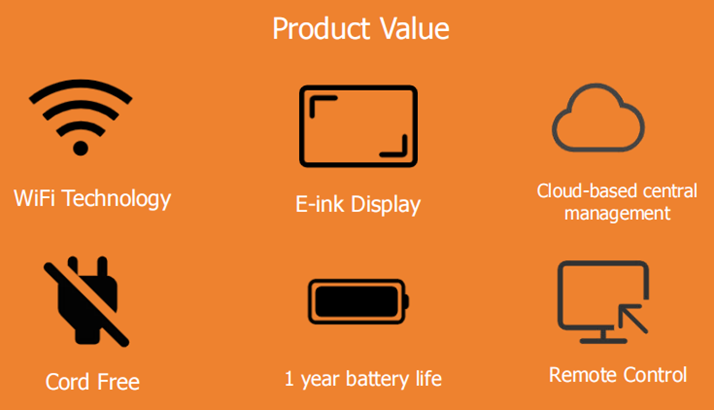 Product Value

WiFi Technology

E-ink Display

Cloud-based central management

Cord Free

1 year battery life

Remote Control